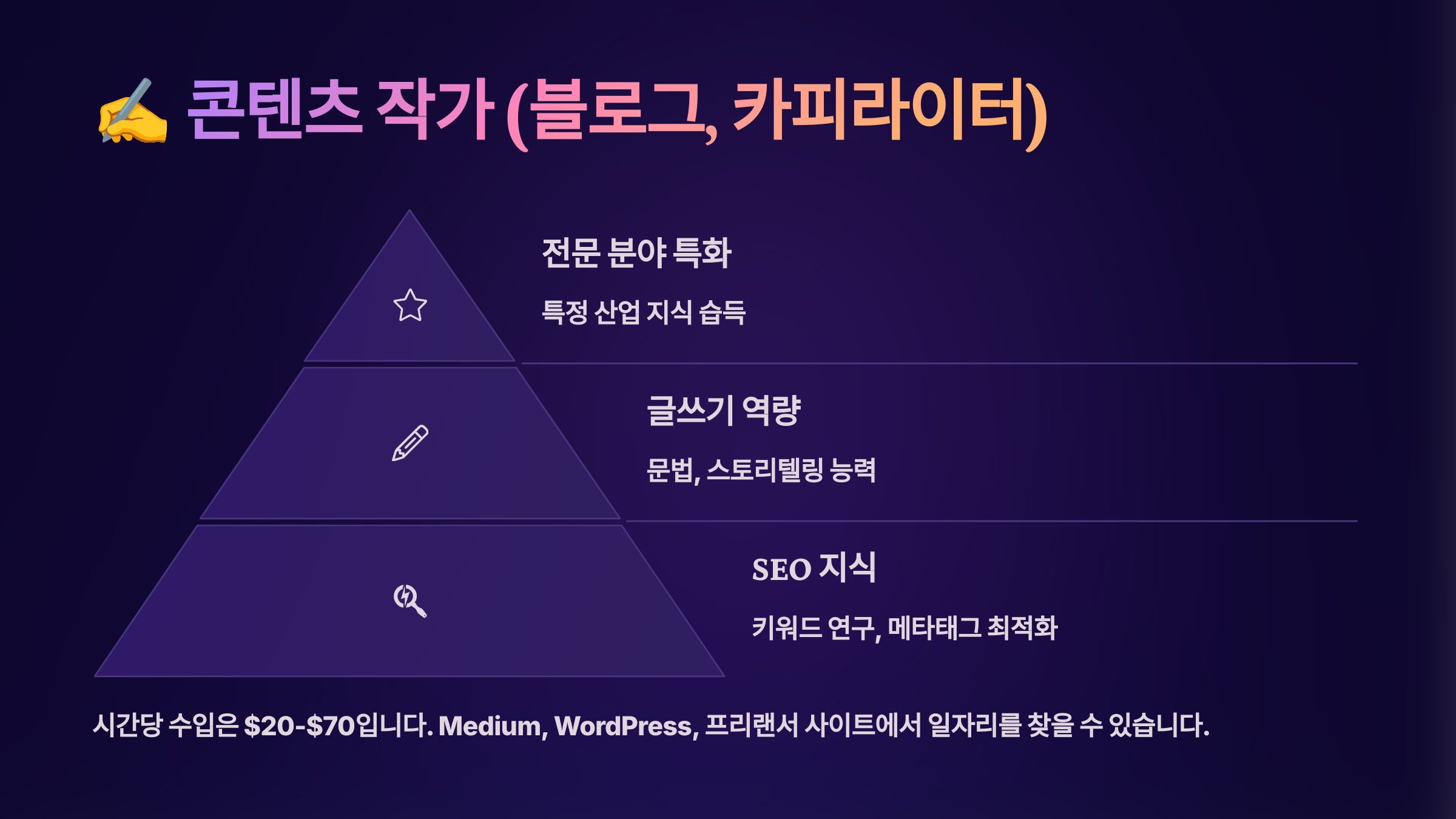 ✍️ 콘텐츠 작가 (블로그, 카피라이터)

전문 분야 특화

특정 산업 지식 습득

글쓰기 역량

문법, 스토리텔링 능력

SEO 지식

키워드 연구, 메타태그 최적화

시간당 수입은 \$20-\$70입니다. Medium, WordPress, 프리랜서 사이트에서 일자리를 찾을 수 있습니다.